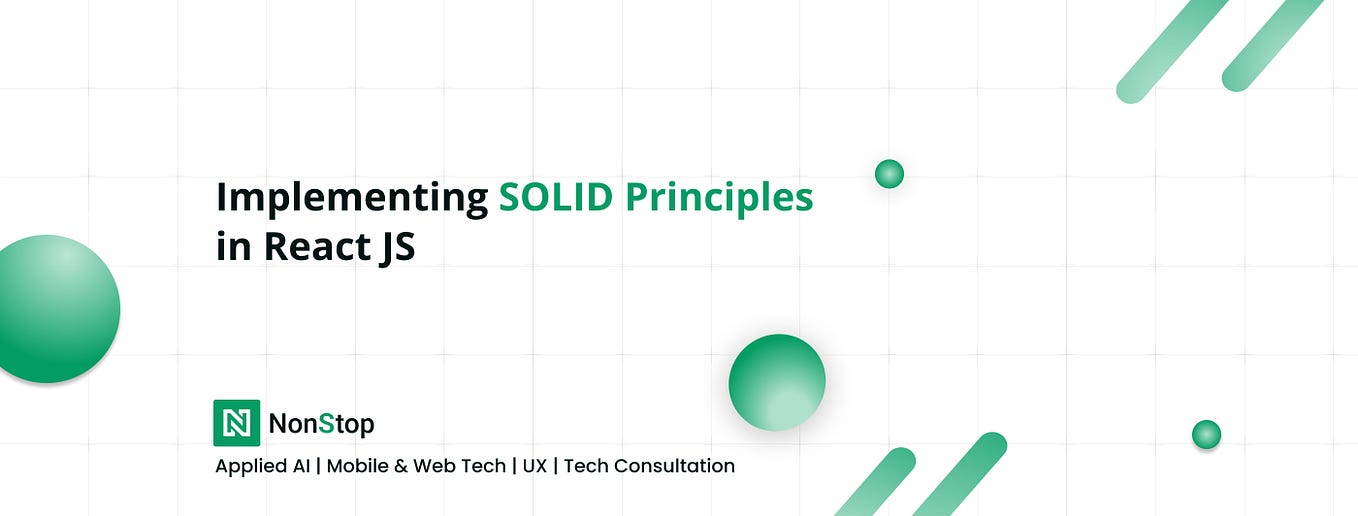 Implementing SOLID Principles in React JS

N NonStop

Applied AI | Mobile & Web Tech | UX | Tech Consultation